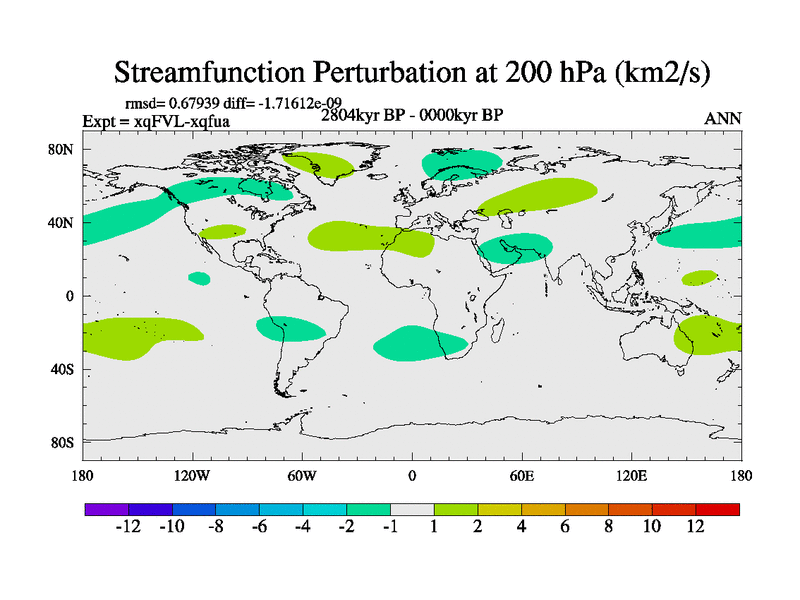 Streamfunction Perturbation at 200 hPa (km2/s)

rmsd= 0.67939 diff= -1.71612e-09

Expt = xqFVL-xqfua

2804kyr BP - 0000kyr BP

ANN

80N

40N

0

40S

80S

180

120W

60W

0

60E

120E

180

-12 -10 -8 -6 -4 -2 -1 1 2 4 6 8 10 12